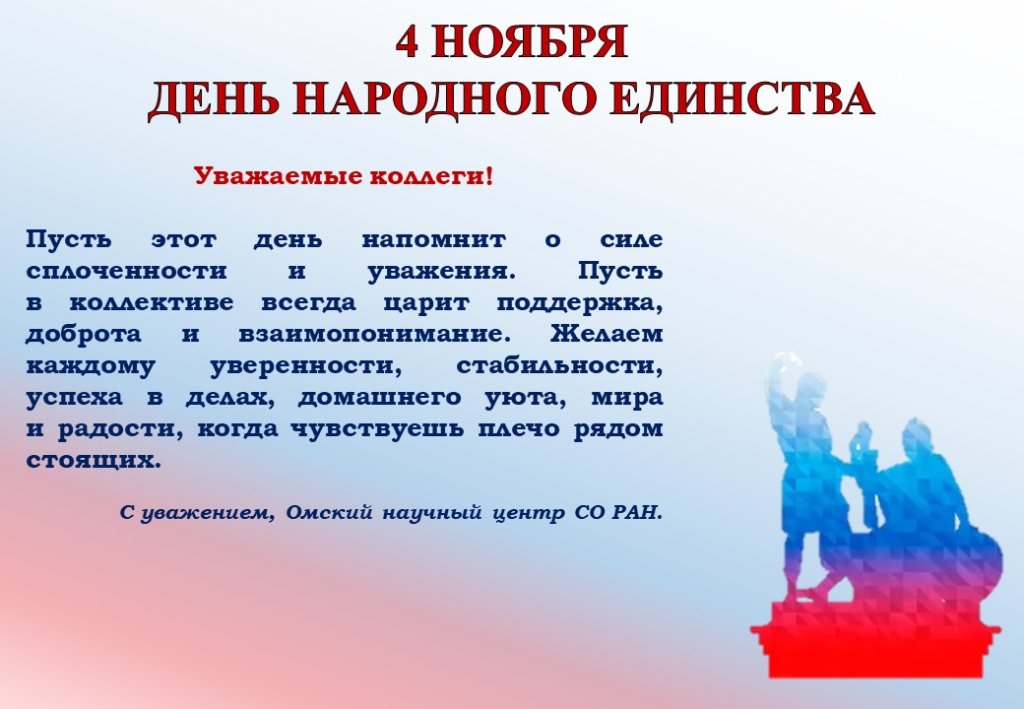 4 НОЯБРЯ
ДЕНЬ НАРОДНОГО ЕДИНСТВА

Уважаемые коллеги!

Пусть этот день напомнит о силе сплоченности и уважения. Пусть в коллективе всегда царит поддержка, доброта и взаимопонимание. Желаем каждому уверенности, стабильности, успеха в делах, домашнего уюта, мира и радости, когда чувствуешь плечо рядом стоящих.

С уважением, Омский научный центр СО РАН.